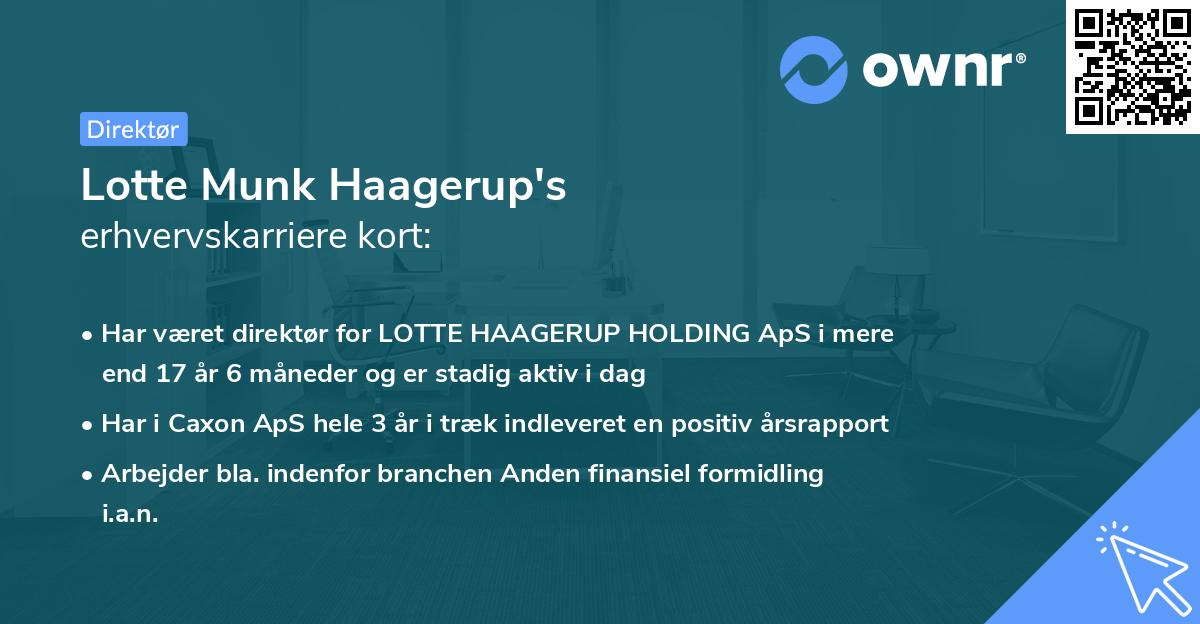 ownr®

Direktør

Lotte Munk Haagerup's
erhvervskarriere kort:

• Har været direktør for LOTTE HAAGERUP HOLDING ApS i mere end 17 år 6 måneder og er stadig aktiv i dag

• Har i Caxon ApS hele 3 år i træk indleveret en positiv årsrapport

• Arbejder bla. indenfor branchen Anden finansiel formidling i.a.n.